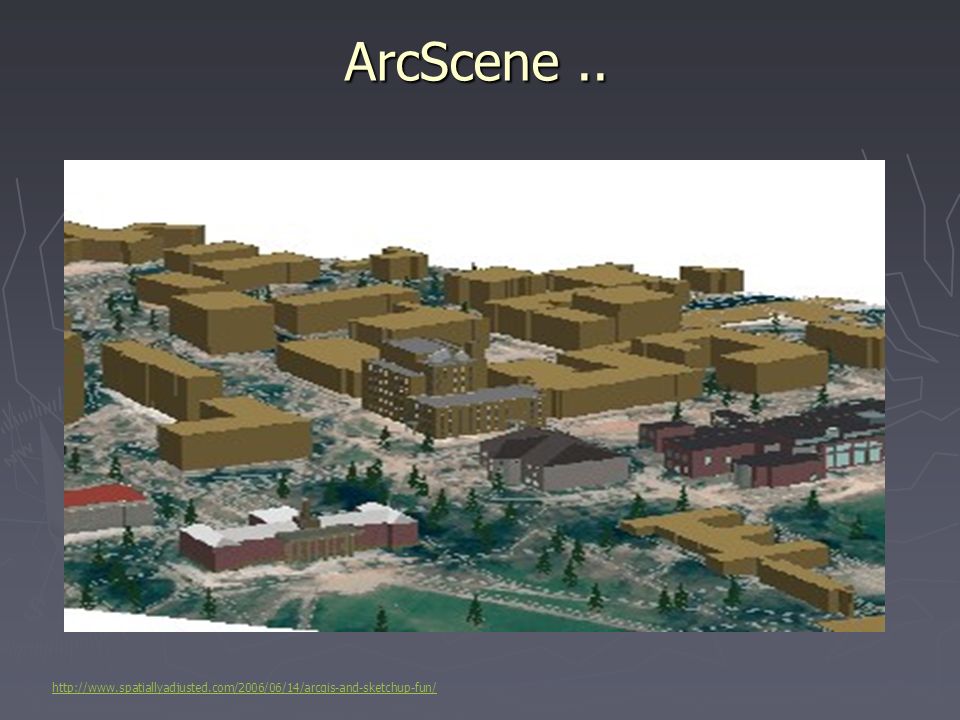 ArcScene ..

http://www.spatiallyadjusted.com/2006/06/14/arcgis-and-sketchup-fun/